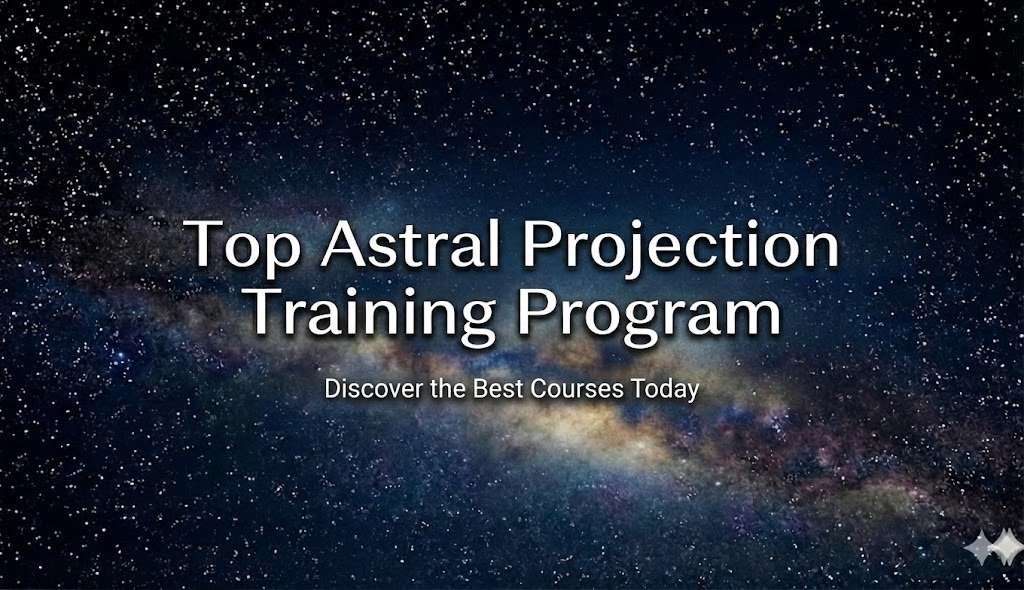 Top Astral Projection Training Program

Discover the Best Courses Today